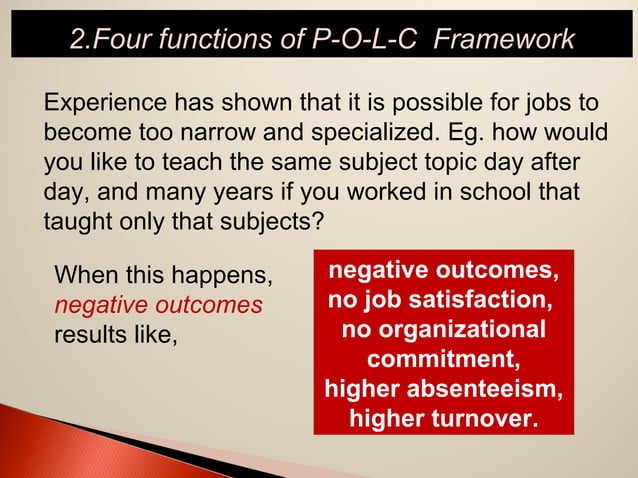 2.Four functions of P-O-L-C Framework

Experience has shown that it is possible for jobs to become too narrow and specialized. Eg. how would you like to teach the same subject topic day after day, and many years if you worked in school that taught only that subjects?

When this happens, negative outcomes results like,

negative outcomes,
no job satisfaction,
no organizational commitment,
higher absenteeism,
higher turnover.